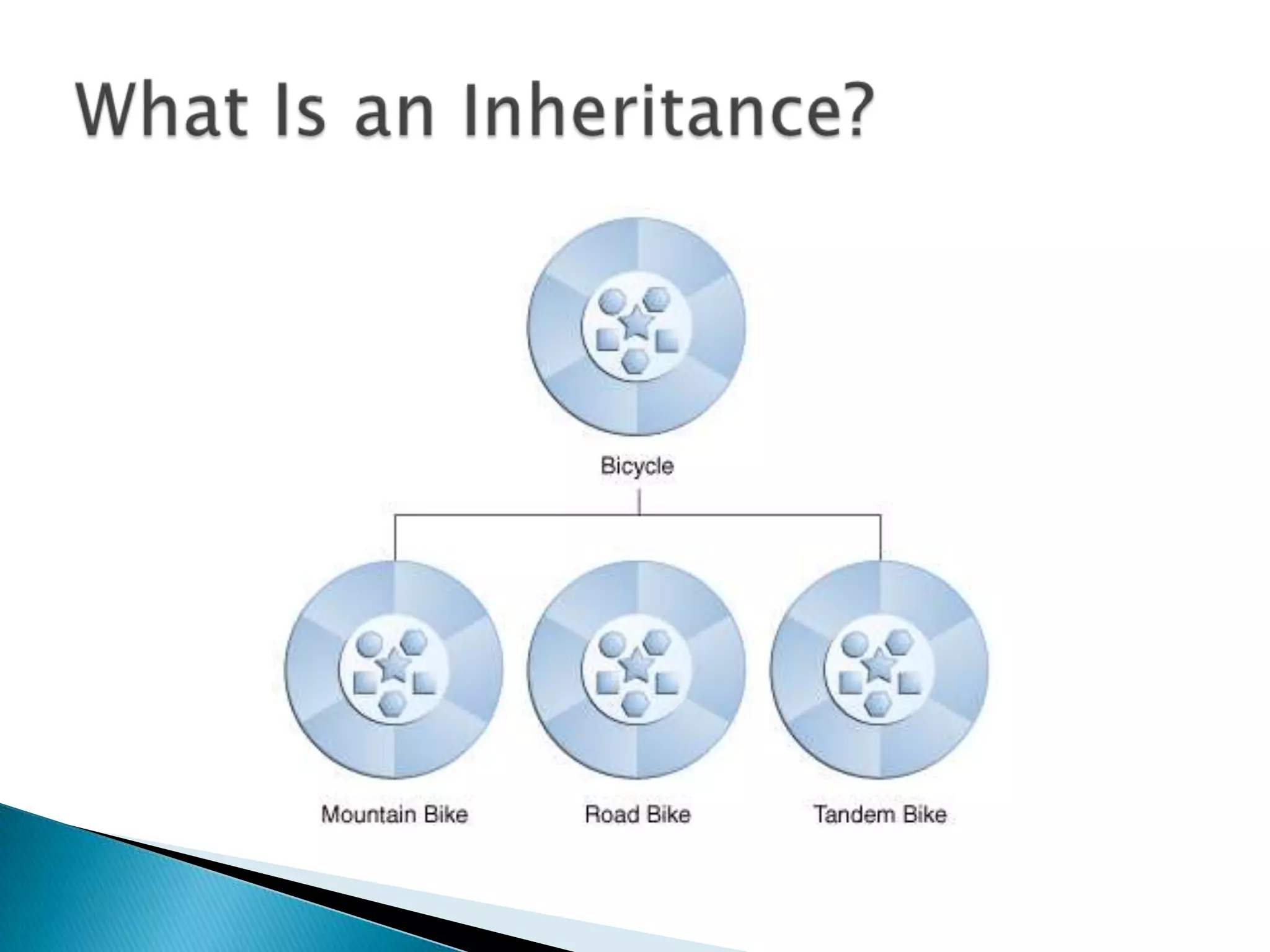 What Is an Inheritance?

Bicycle

Mountain Bike

Road Bike

Tandem Bike